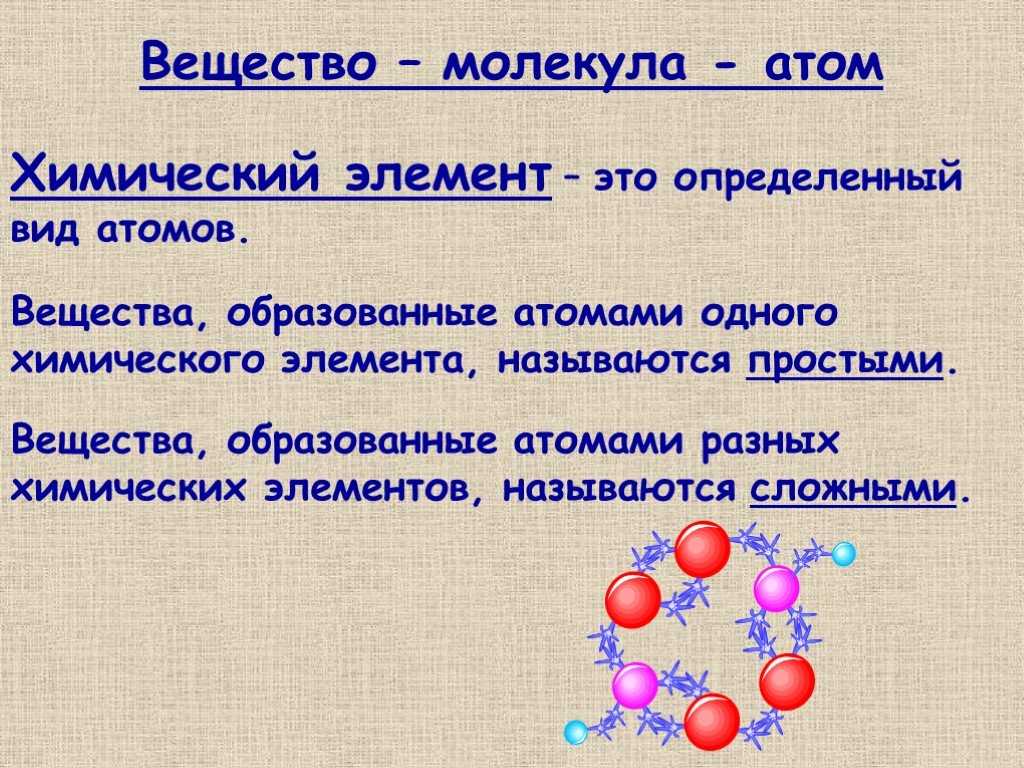 Вещество – молекула - атом

Химический элемент – это определенный вид атомов.

Вещества, образованные атомами одного химического элемента, называются простыми.

Вещества, образованные атомами разных химических элементов, называются сложными.